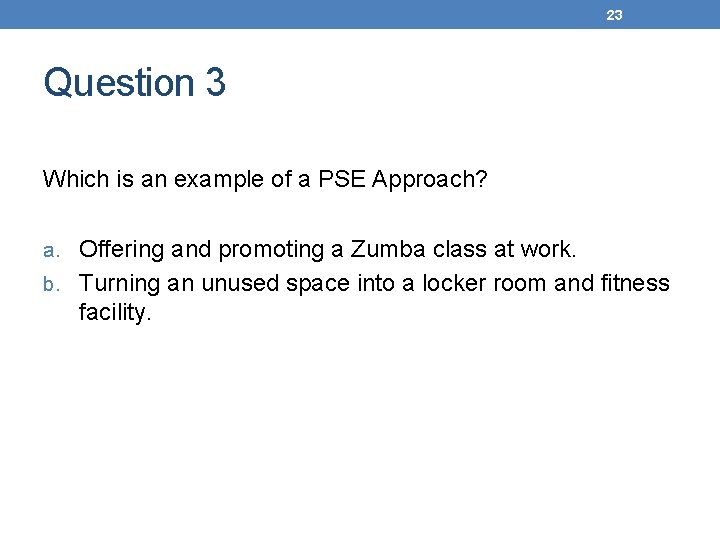 23

Question 3

Which is an example of a PSE Approach?

a. Offering and promoting a Zumba class at work.
b. Turning an unused space into a locker room and fitness facility.